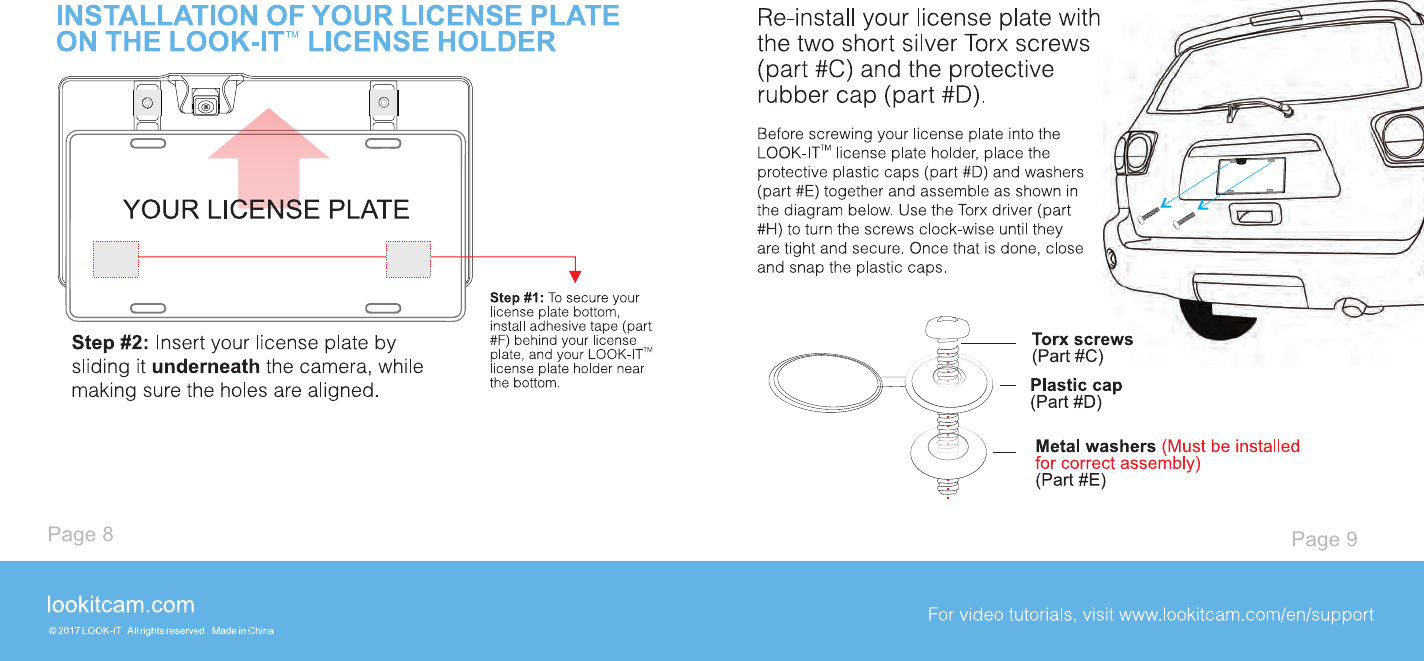 INSTALLATION OF YOUR LICENSE PLATE ON THE LOOK-IT™ LICENSE HOLDER

YOUR LICENSE PLATE

Step #2: Insert your license plate by sliding it underneath the camera, while making sure the holes are aligned.

Step #1: To secure your license plate bottom, install adhesive tape (part #F) behind your license plate, and your LOOK-IT™ license plate holder near the bottom.

Page 8

Re-install your license plate with the two short silver Torx screws (part #C) and the protective rubber cap (part #D).

Before screwing your license plate into the LOOK-IT™ license plate holder, place the protective plastic caps (part #D) and washers (part #E) together and assemble as shown in the diagram below. Use the Torx driver (part #H) to turn the screws clock-wise until they are tight and secure. Once that is done, close and snap the plastic caps.

Torx screws (Part #C)

Plastic cap (Part #D)

Metal washers (Must be installed for correct assembly) (Part #E)

Page 9

lookitcam.com

© 2017 LOOK-IT. All rights reserved. Made in China.

For video tutorials, visit www.lookitcam.com/en/support